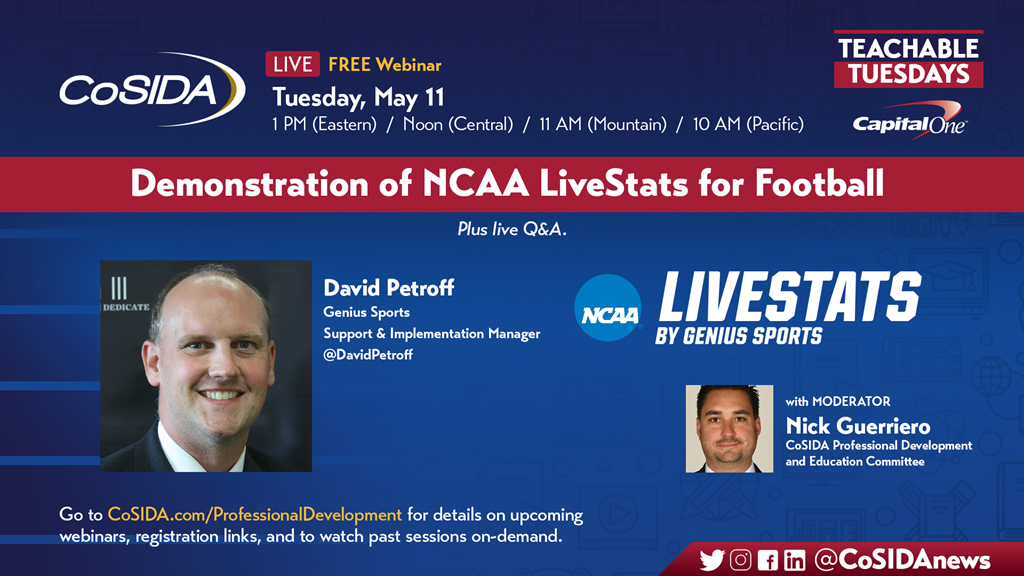 CoSIDA

LIVE FREE Webinar
Tuesday, May 11
1 PM (Eastern) / Noon (Central) / 11 AM (Mountain) / 10 AM (Pacific)

TEACHABLE TUESDAYS
Capital One

Demonstration of NCAA LiveStats for Football

Plus live Q&A.

DEDICATE

David Petroff
Genius Sports
Support & Implementation Manager
@DavidPetroff

NCAA LIVESTATS BY GENIUS SPORTS

with MODERATOR
Nick Guerriero
CoSIDA Professional Development and Education Committee

Go to CoSIDA.com/ProfessionalDevelopment for details on upcoming webinars, registration links, and to watch past sessions on-demand.

@CoSIDAnews